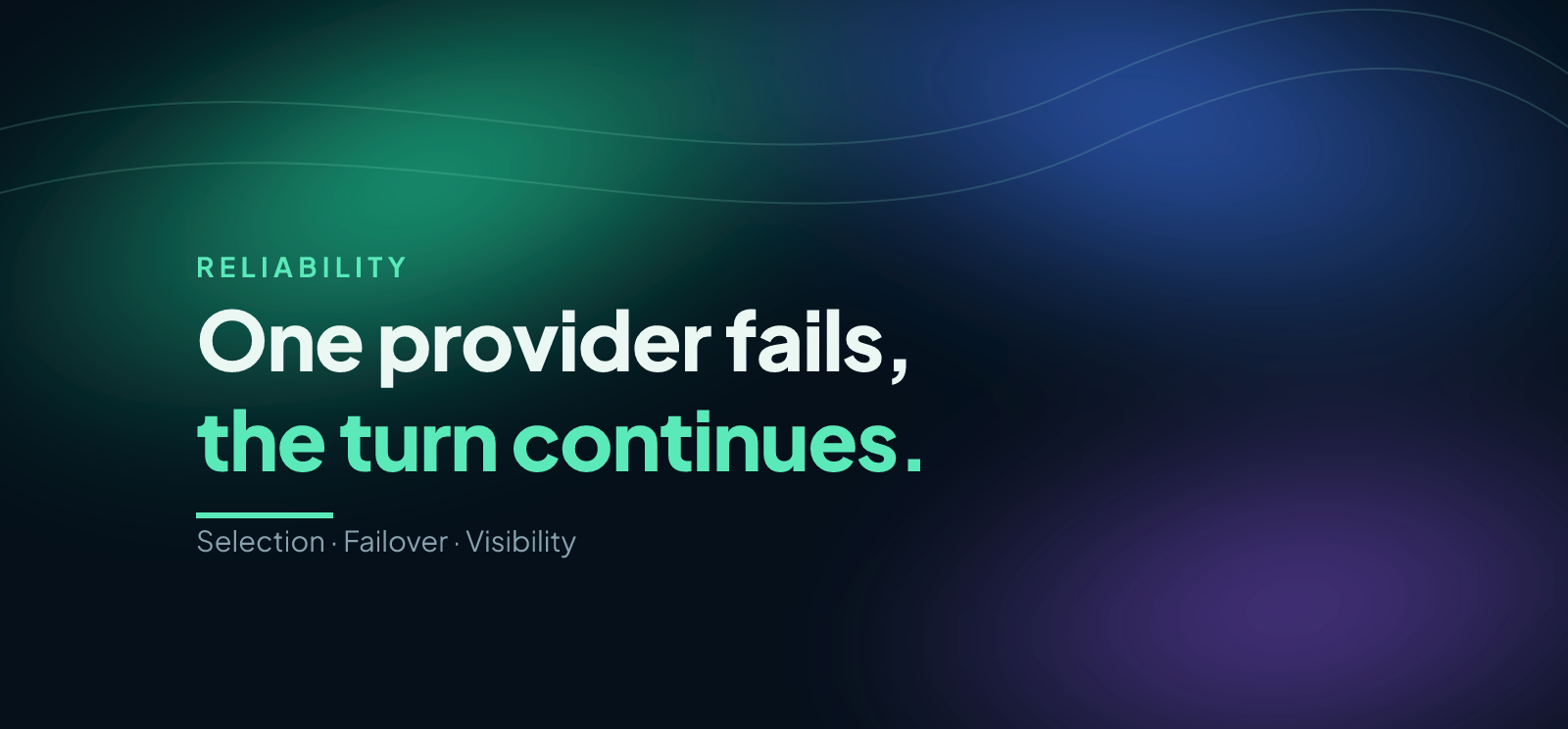 RELIABILITY

One provider fails,
the turn continues.

Selection · Failover · Visibility